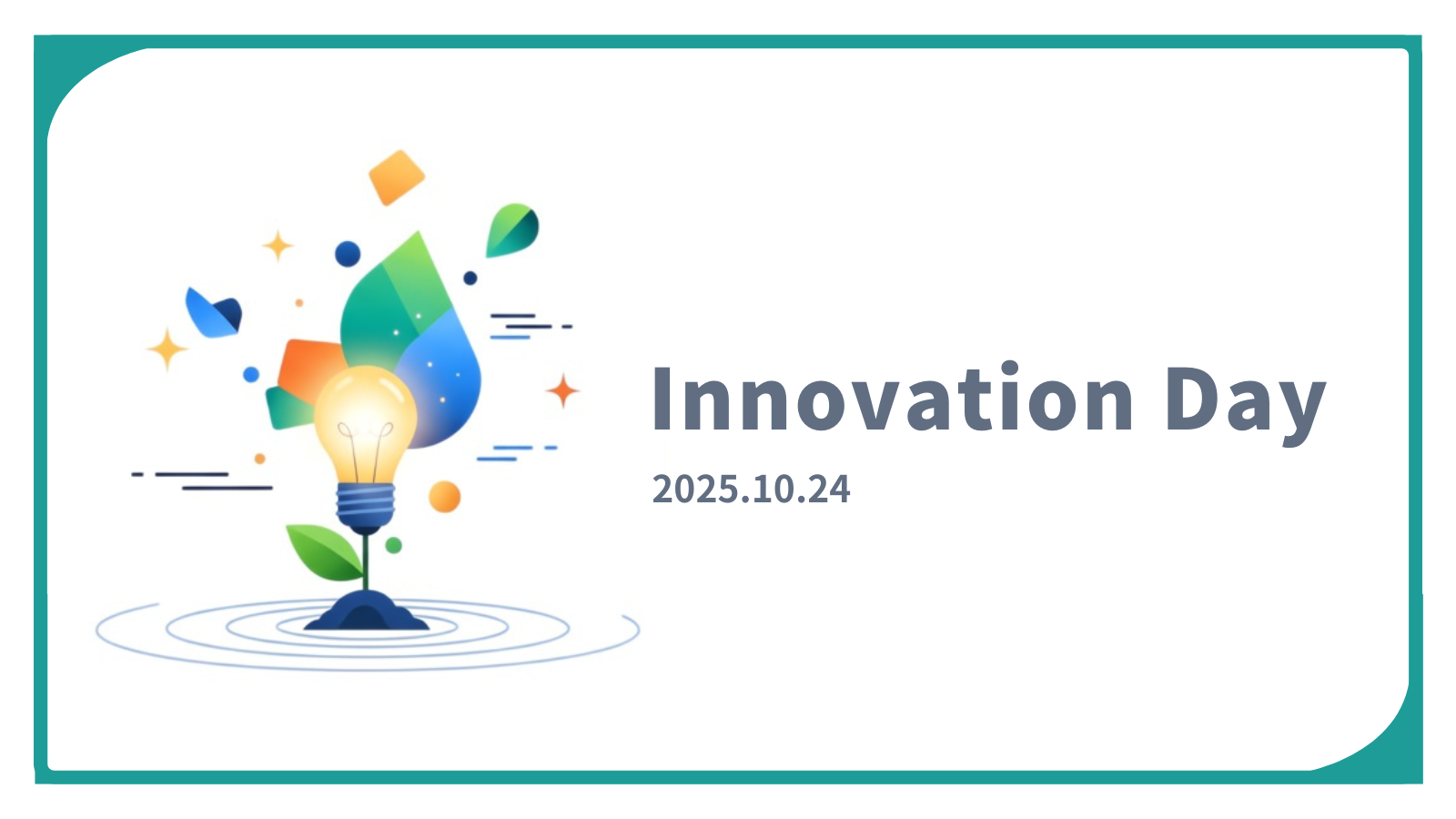 Innovation Day

2025.10.24